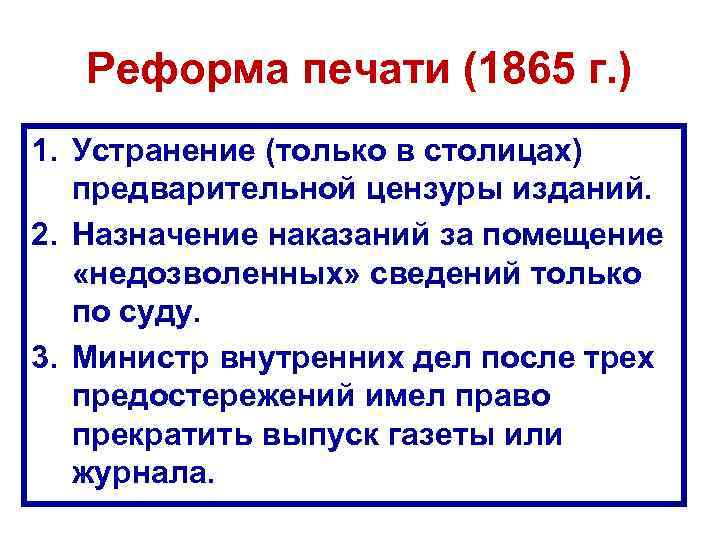 Реформа печати (1865 г.)

1. Устранение (только в столицах) предварительной цензуры изданий.
2. Назначение наказаний за помещение «недозволенных» сведений только по суду.
3. Министр внутренних дел после трех предостережений имел право прекратить выпуск газеты или журнала.